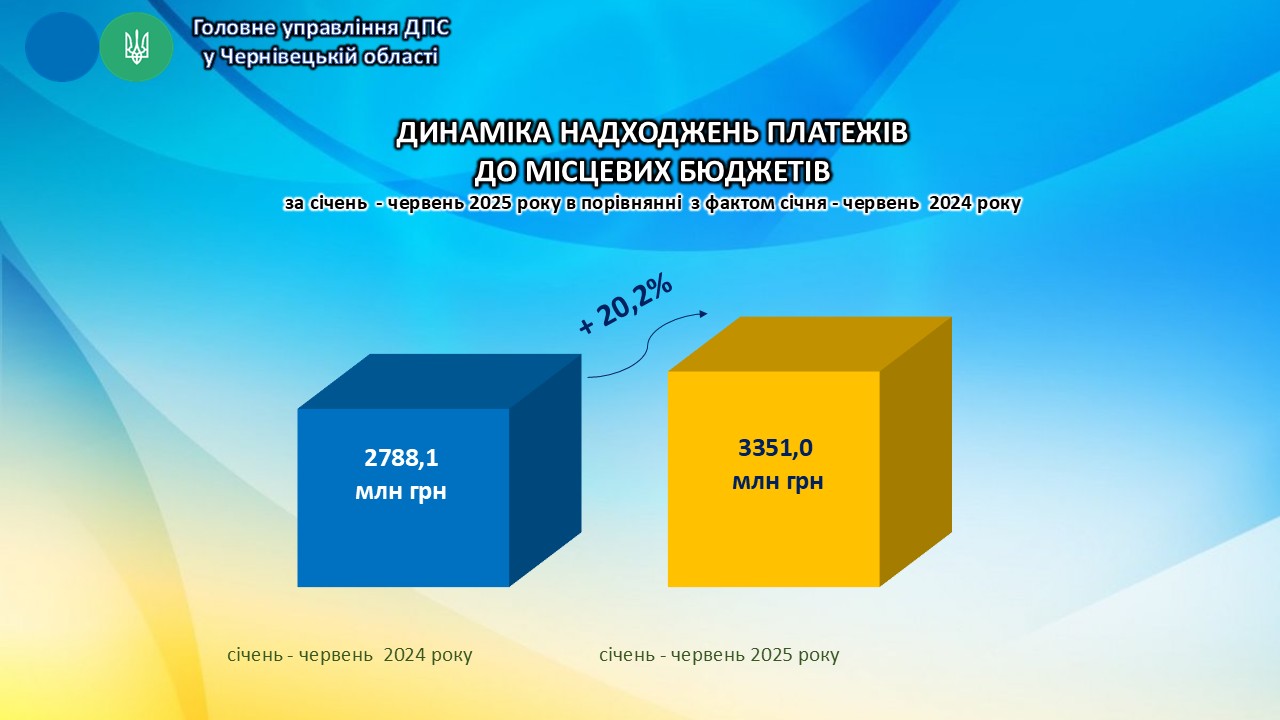 Головне управління ДПС у Чернівецькій області

ДИНАМІКА НАДХОДЖЕНЬ ПЛАТЕЖІВ ДО МІСЦЕВИХ БЮДЖЕТІВ

за січень - червень 2025 року в порівнянні з фактом січня - червень 2024 року

+ 20,2%

2788,1 млн грн

3351,0 млн грн

січень - червень 2024 року

січень - червень 2025 року